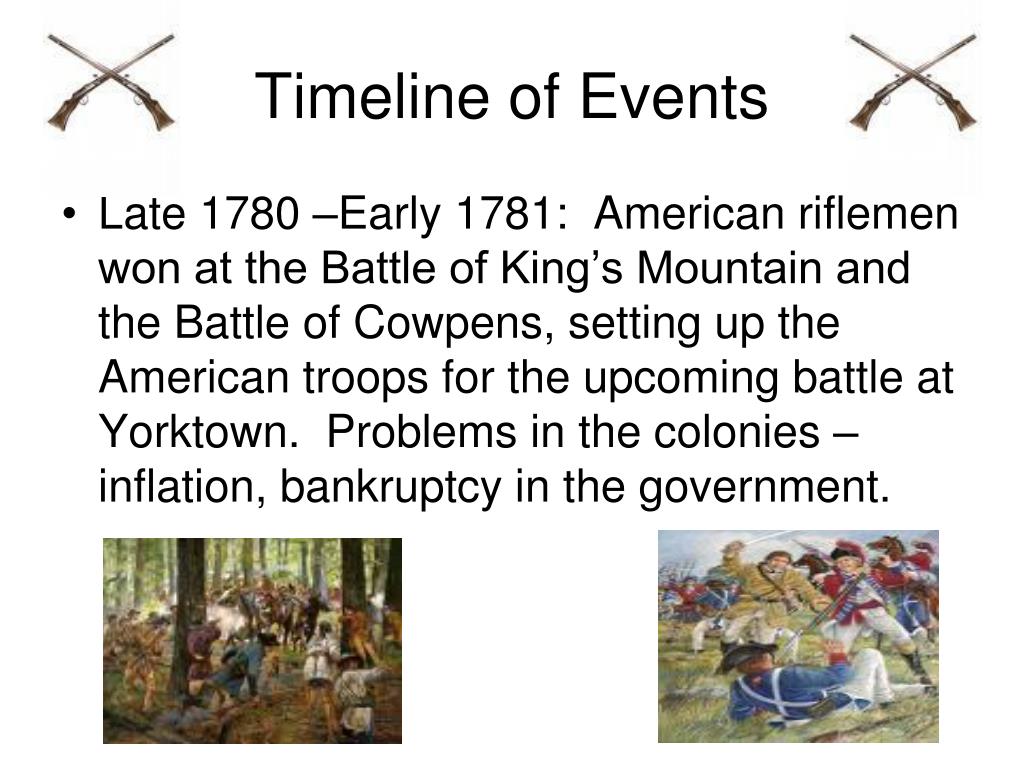 Timeline of Events

• Late 1780 –Early 1781: American riflemen won at the Battle of King’s Mountain and the Battle of Cowpens, setting up the American troops for the upcoming battle at Yorktown. Problems in the colonies – inflation, bankruptcy in the government.